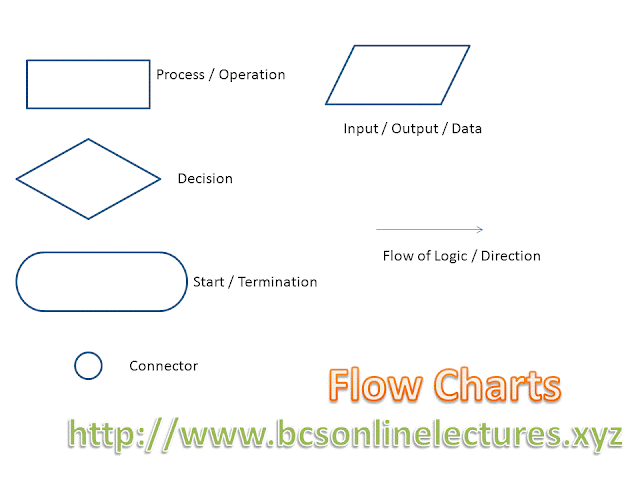 Process / Operation

Input / Output / Data

Decision

Flow of Logic / Direction

Start / Termination

Connector

Flow Charts

http://www.bcsonlinelectures.xyz